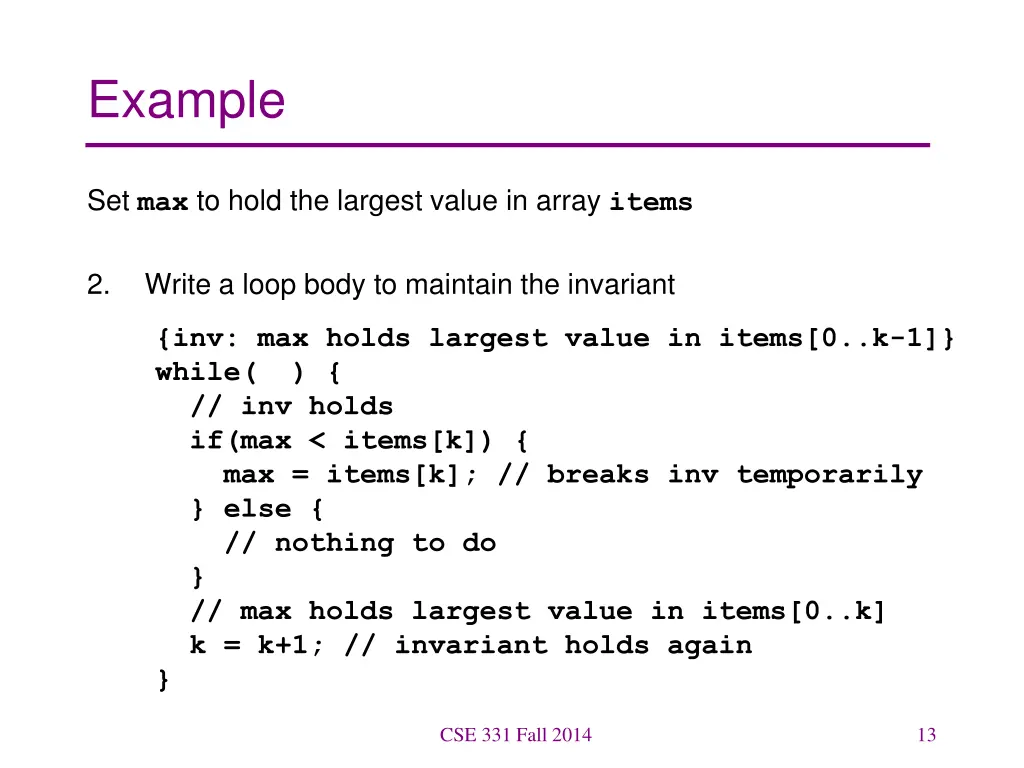 Example

Set max to hold the largest value in array items

2. Write a loop body to maintain the invariant

{inv: max holds largest value in items[0..k-1]}
while( ) {
  // inv holds
  if(max < items[k]) {
    max = items[k]; // breaks inv temporarily
  } else {
    // nothing to do
  }
  // max holds largest value in items[0..k]
  k = k+1; // invariant holds again
}

CSE 331 Fall 2014

13